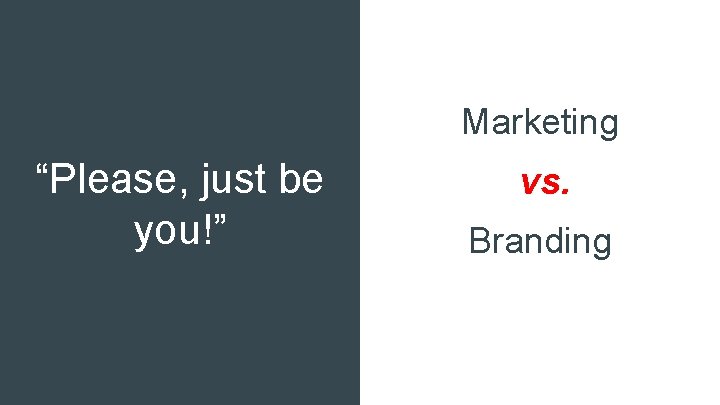 “Please, just be you!”

Marketing

vs.

Branding